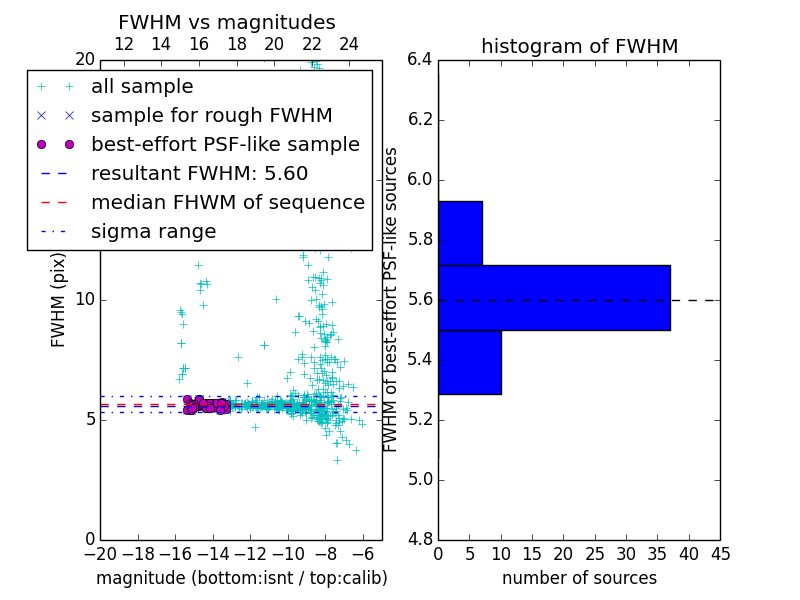 FWHM vs magnitudes

12 14 16 18 20 22 24

20

all sample
sample for rough FWHM
best-effort PSF-like sample
resultant FWHM: 5.60
median FHWM of sequence
sigma range

FWHM (pix)

10

5

0

−20 −18 −16 −14 −12 −10 −8 −6

magnitude (bottom:isnt / top:calib)

histogram of FWHM

6.4
6.2
6.0
5.8
5.6
5.4
5.2
5.0
4.8

FWHM of best-effort PSF-like sources

0 5 10 15 20 25 30 35 40 45

number of sources